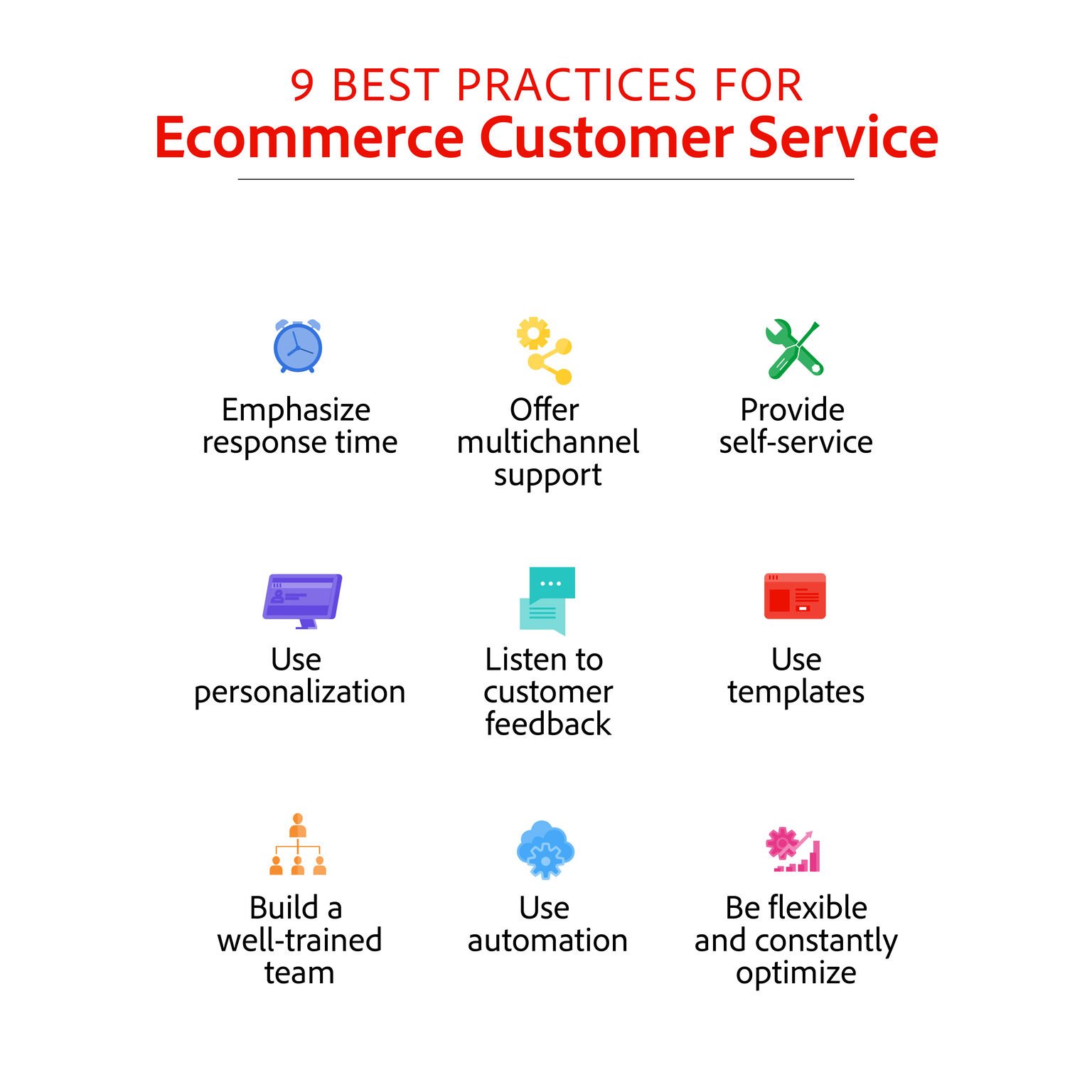 9 BEST PRACTICES FOR
Ecommerce Customer Service

Emphasize response time

Offer multichannel support

Provide self-service

Use personalization

Listen to customer feedback

Use templates

Build a well-trained team

Use automation

Be flexible and constantly optimize